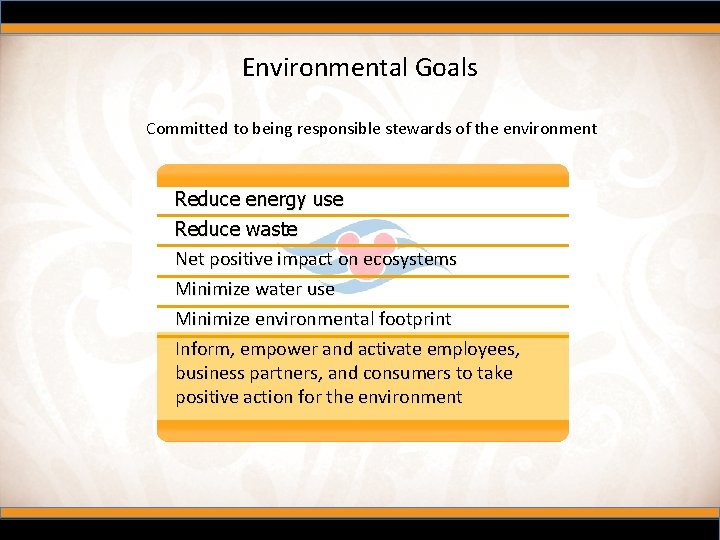 Environmental Goals

Committed to being responsible stewards of the environment

Reduce energy use

Reduce waste

Net positive impact on ecosystems

Minimize water use

Minimize environmental footprint

Inform, empower and activate employees, business partners, and consumers to take positive action for the environment